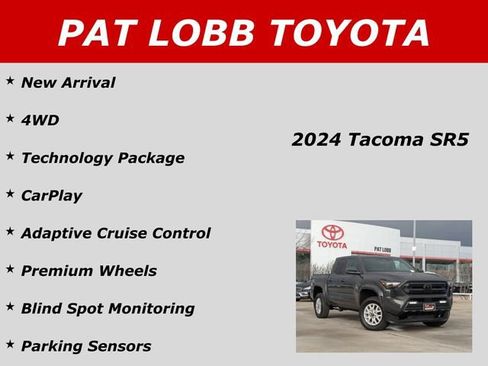 PAT LOBB TOYOTA

★ New Arrival

★ 4WD

★ Technology Package

★ CarPlay

★ Adaptive Cruise Control

★ Premium Wheels

★ Blind Spot Monitoring

★ Parking Sensors

2024 Tacoma SR5

TOYOTA

PAT LOBB